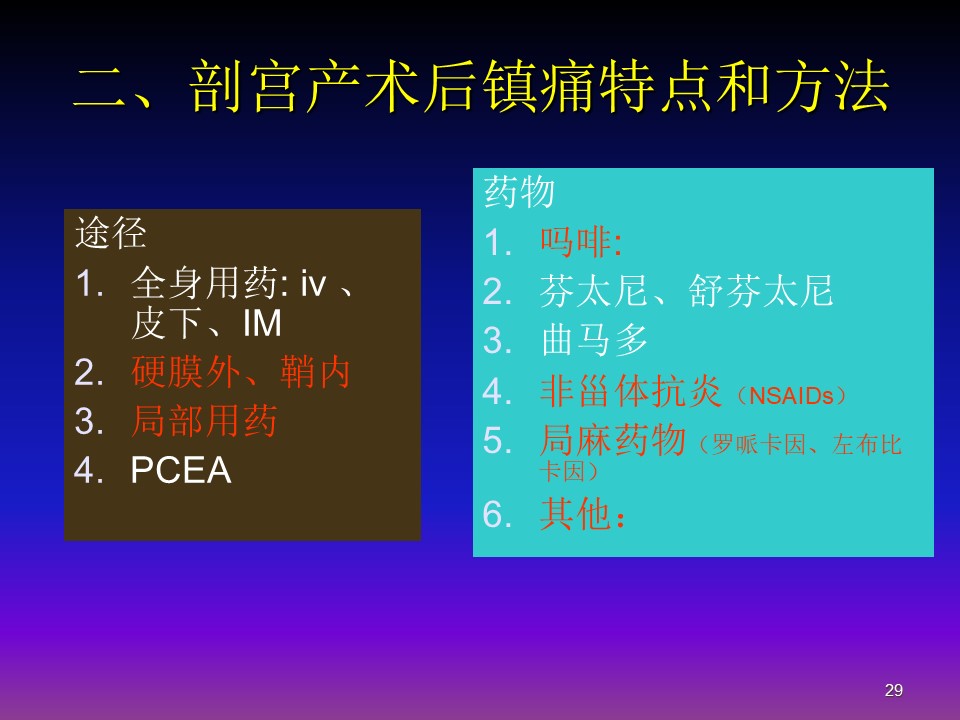 二、剖宫产术后镇痛特点和方法

途径
1. 全身用药: iv 、皮下、IM
2. 硬膜外、鞘内
3. 局部用药
4. PCEA

药物
1. 吗啡:
2. 芬太尼、舒芬太尼
3. 曲马多
4. 非甾体抗炎（NSAIDs）
5. 局麻药物（罗哌卡因、左布比卡因）
6. 其他：

29